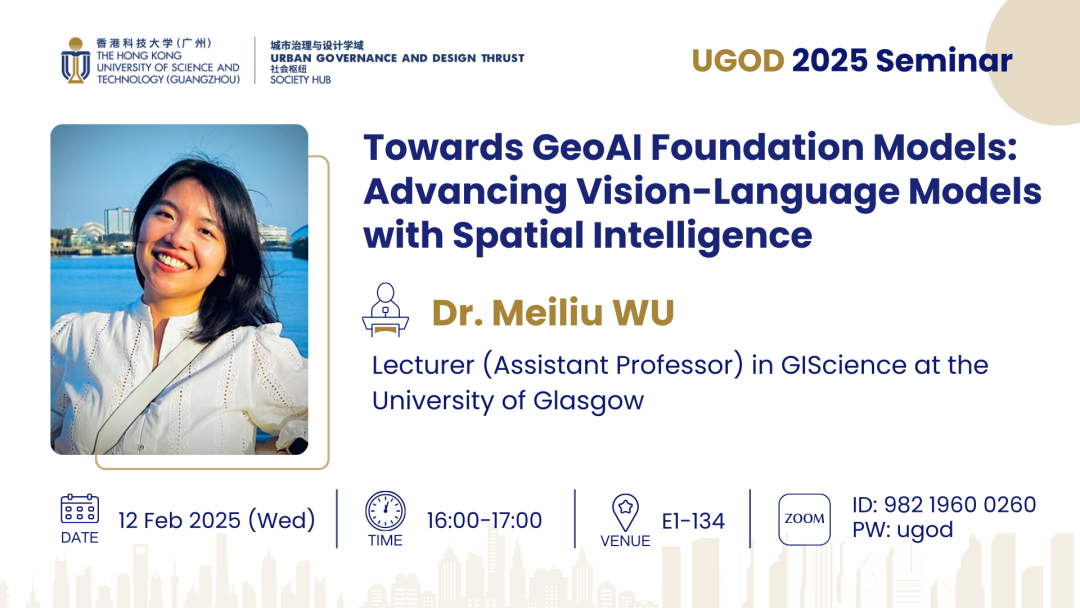 香港科技大学（广州）
THE HONG KONG UNIVERSITY OF SCIENCE AND TECHNOLOGY (GUANGZHOU)

城市治理与设计学域
URBAN GOVERNANCE AND DESIGN THRUST
社会枢纽
SOCIETY HUB

UGOD 2025 Seminar

Towards GeoAI Foundation Models: Advancing Vision-Language Models with Spatial Intelligence

Dr. Meiliu WU

Lecturer (Assistant Professor) in GIScience at the University of Glasgow

DATE 12 Feb 2025 (Wed)

TIME 16:00-17:00

VENUE E1-134

ZOOM
ID: 982 1960 0260
PW: ugod